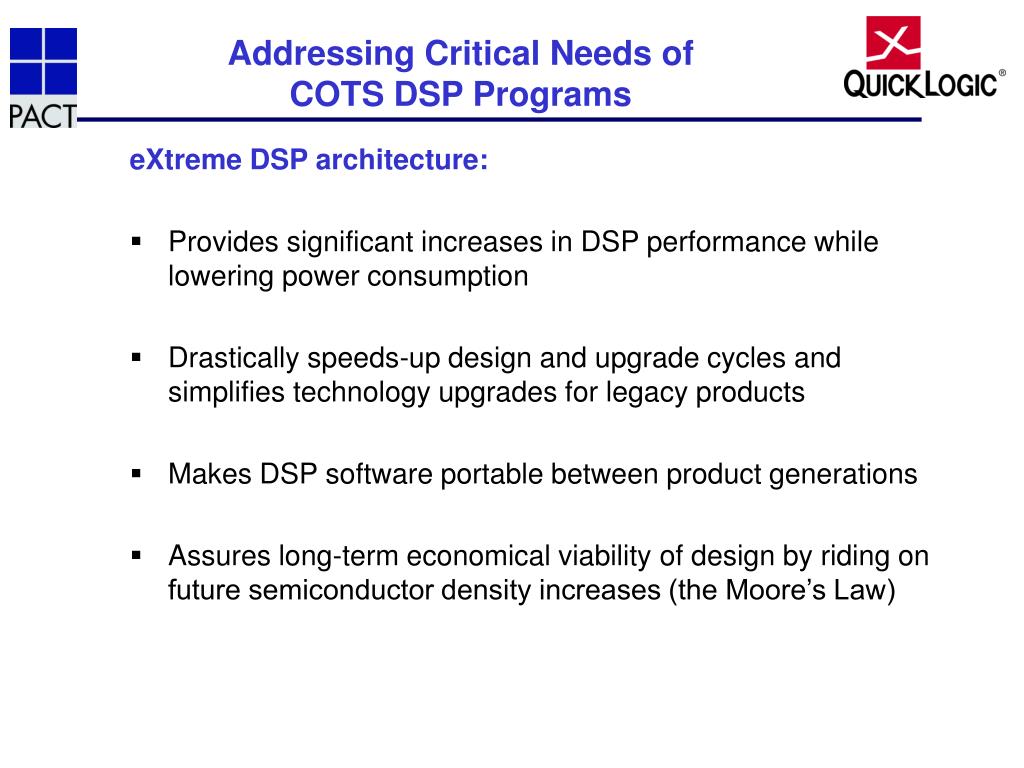 PACT

Addressing Critical Needs of COTS DSP Programs

QUICKLOGIC®

eXtreme DSP architecture:

▪ Provides significant increases in DSP performance while lowering power consumption

▪ Drastically speeds-up design and upgrade cycles and simplifies technology upgrades for legacy products

▪ Makes DSP software portable between product generations

▪ Assures long-term economical viability of design by riding on future semiconductor density increases (the Moore’s Law)